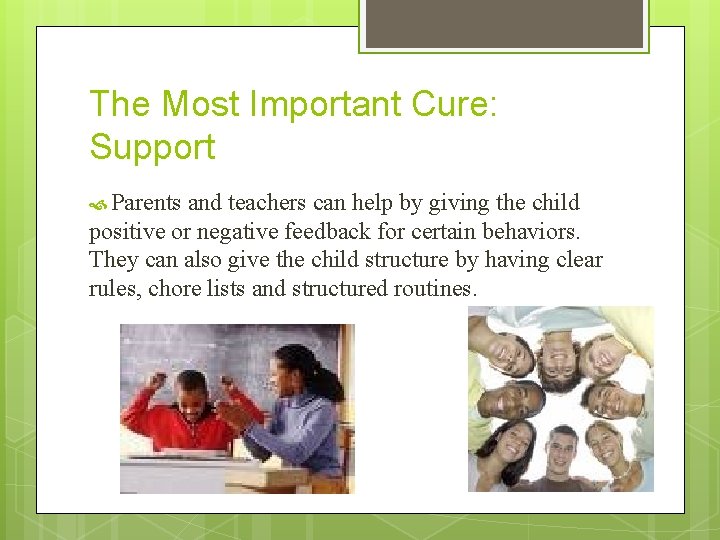 The Most Important Cure: Support

Parents and teachers can help by giving the child positive or negative feedback for certain behaviors. They can also give the child structure by having clear rules, chore lists and structured routines.